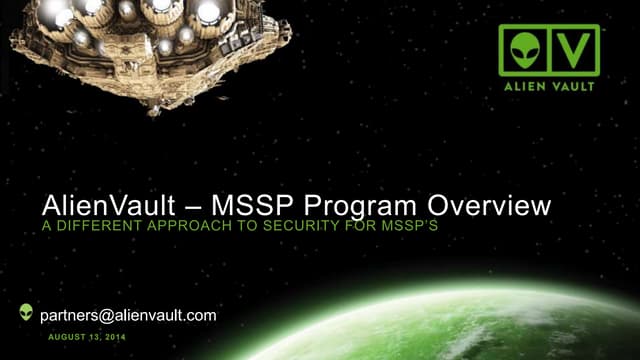 V

ALIEN VAULT

AlienVault – MSSP Program Overview

A DIFFERENT APPROACH TO SECURITY FOR MSSP'S

partners@alienvault.com

AUGUST 13, 2014